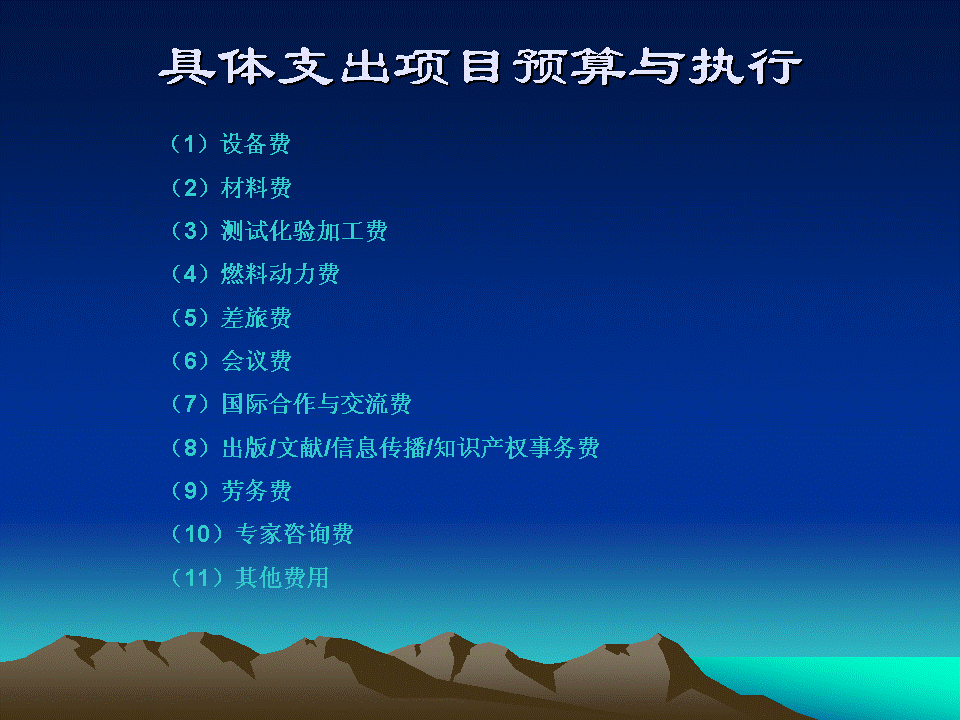 具体支出项目预算与执行

（1）设备费

（2）材料费

（3）测试化验加工费

（4）燃料动力费

（5）差旅费

（6）会议费

（7）国际合作与交流费

（8）出版/文献/信息传播/知识产权事务费

（9）劳务费

（10）专家咨询费

（11）其他费用